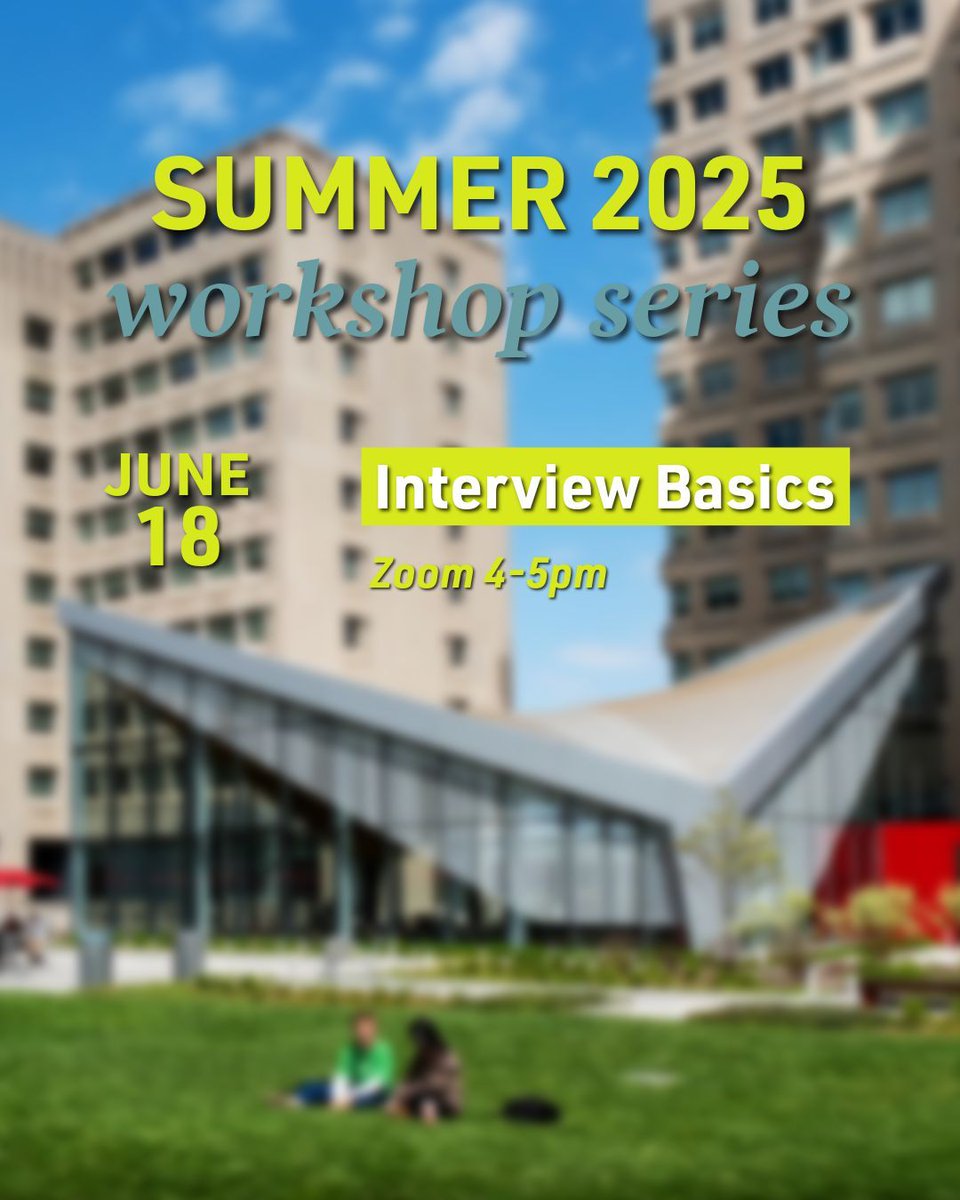 SUMMER 2025
workshop series

JUNE
18

Interview Basics

Zoom 4-5pm